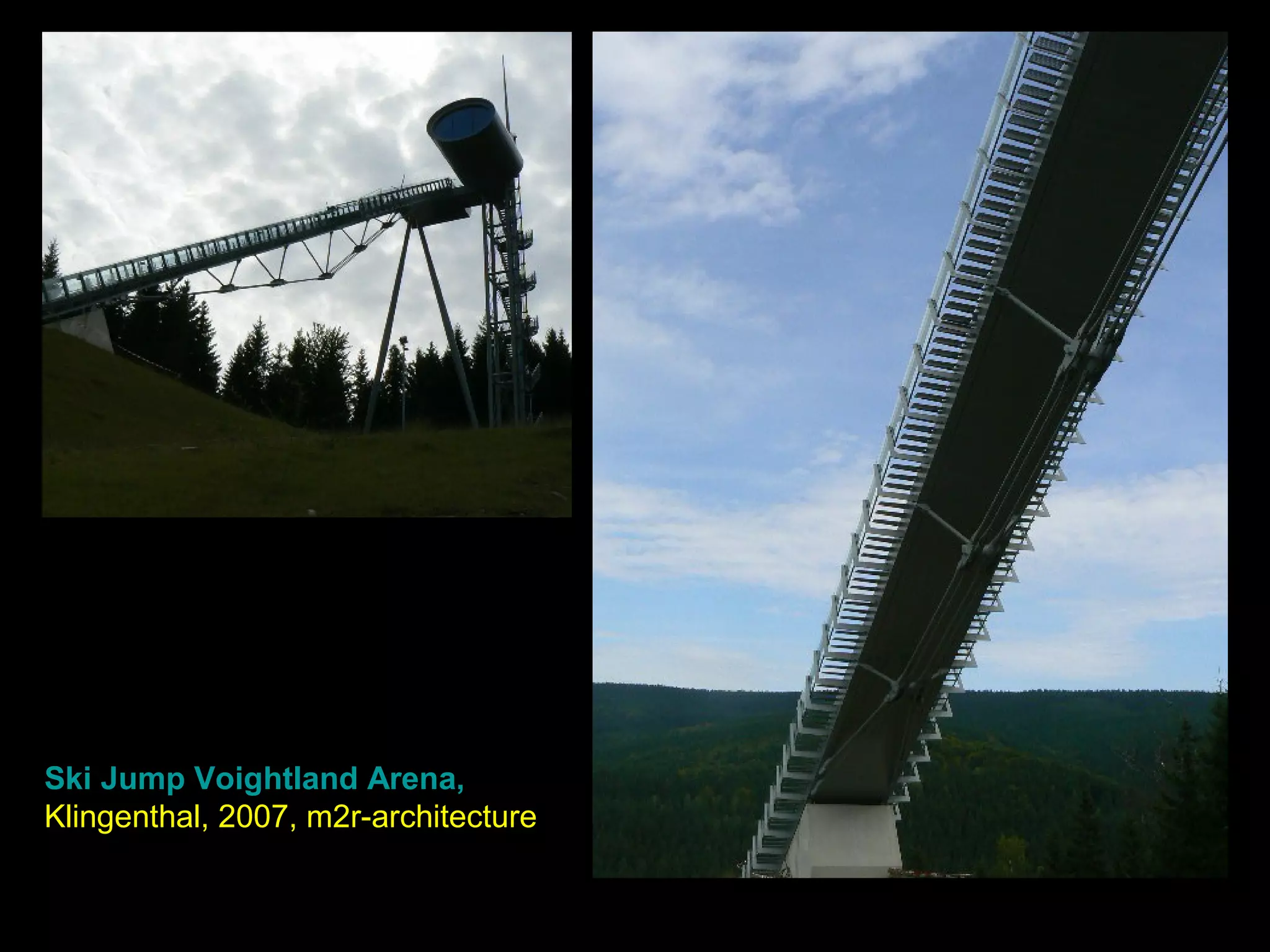 Ski Jump Voightland Arena,
Klingenthal, 2007, m2r-architecture